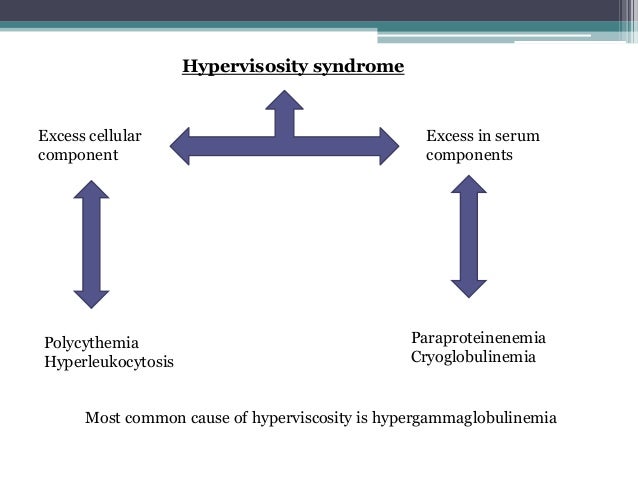 Hypervisosity syndrome

Excess cellular component

Excess in serum components

Polycythemia
Hyperleukocytosis

Paraproteinenemia
Cryoglobulinemia

Most common cause of hyperviscosity is hypergammaglobulinemia